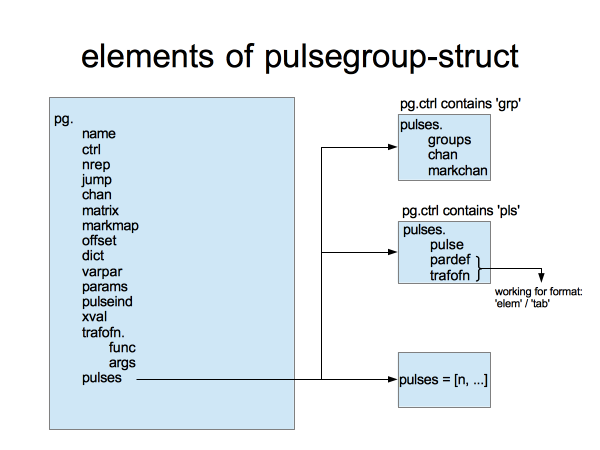 elements of pulsegroup-struct

pg.
name
ctrl
nrep
jump
chan
matrix
markmap
offset
dict
varpar
params
pulseind
xval
trafofn.
func
args
pulses

pg.ctrl contains 'grp'
pulses.
groups
chan
markchan

pg.ctrl contains 'pls'
pulses.
pulse
pardef
trafofn

working for format:
'elem' / 'tab'

pulses = [n, ...]